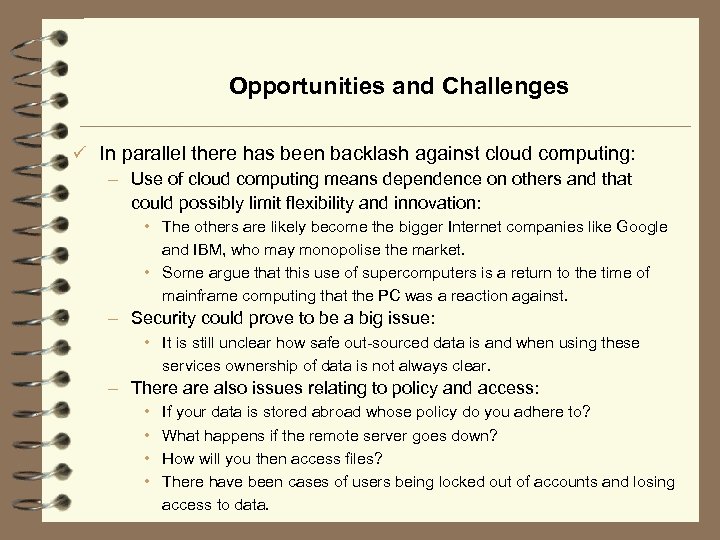 Opportunities and Challenges

✓ In parallel there has been backlash against cloud computing:

– Use of cloud computing means dependence on others and that could possibly limit flexibility and innovation:

• The others are likely become the bigger Internet companies like Google and IBM, who may monopolise the market.

• Some argue that this use of supercomputers is a return to the time of mainframe computing that the PC was a reaction against.

– Security could prove to be a big issue:

• It is still unclear how safe out-sourced data is and when using these services ownership of data is not always clear.

– There are also issues relating to policy and access:

• If your data is stored abroad whose policy do you adhere to?

• What happens if the remote server goes down?

• How will you then access files?

• There have been cases of users being locked out of accounts and losing access to data.